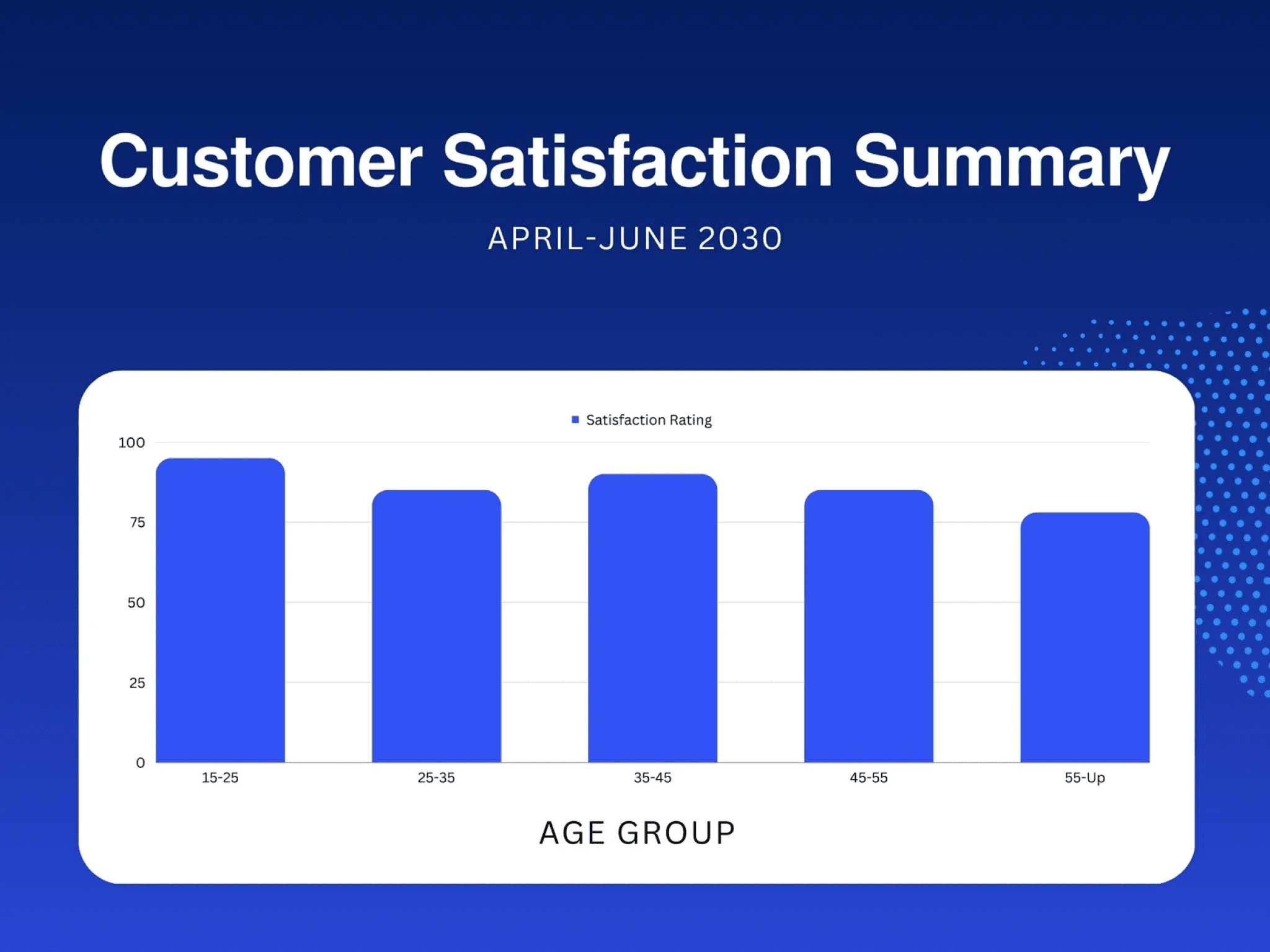 Customer Satisfaction Summary

APRIL-JUNE 2030

Satisfaction Rating

100
75
50
25
0

15-25
25-35
35-45
45-55
55-Up

AGE GROUP